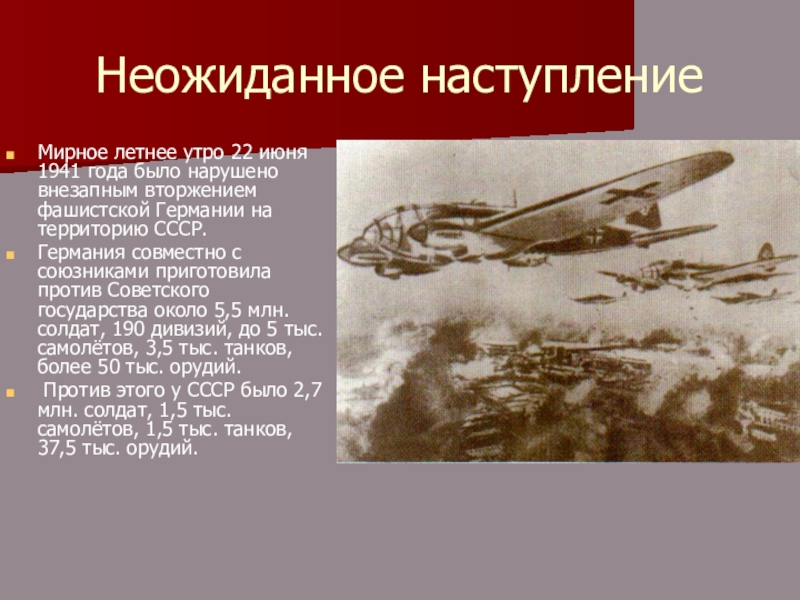 Неожиданное наступление

Мирное летнее утро 22 июня 1941 года было нарушено внезапным вторжением фашистской Германии на территорию СССР.

Германия совместно с союзниками приготовила против Советского государства около 5,5 млн. солдат, 190 дивизий, до 5 тыс. самолётов, 3,5 тыс. танков, более 50 тыс. орудий.

Против этого у СССР было 2,7 млн. солдат, 1,5 тыс. самолётов, 1,5 тыс. танков, 37,5 тыс. орудий.